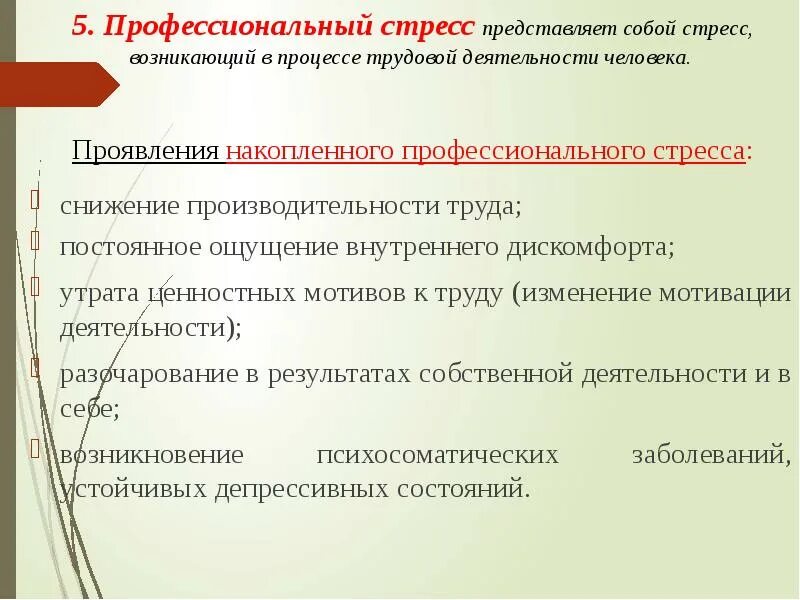 5. Профессиональный стресс представляет собой стресс, возникающий в процессе трудовой деятельности человека.

Проявления накопленного профессионального стресса:

снижение производительности труда;

постоянное ощущение внутреннего дискомфорта;

утрата ценностных мотивов к труду (изменение мотивации деятельности);

разочарование в результатах собственной деятельности и в себе;

возникновение психосоматических заболеваний, устойчивых депрессивных состояний.